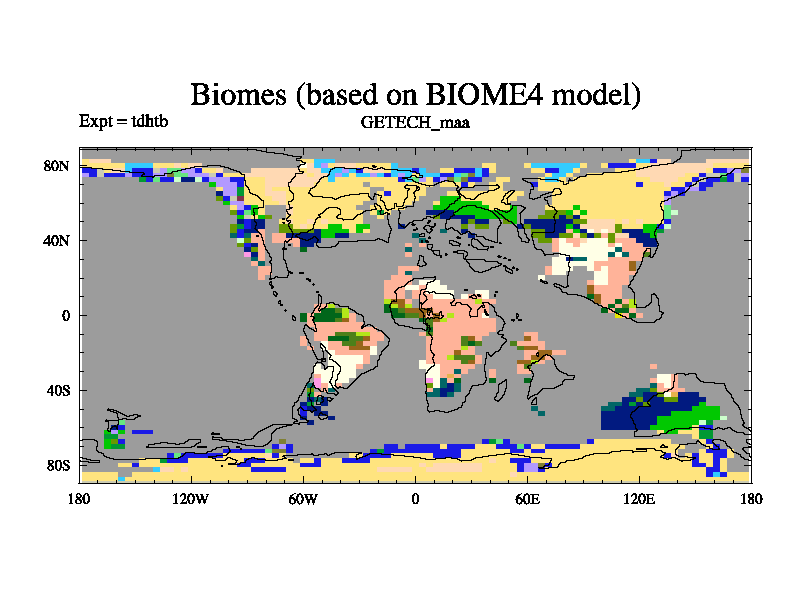 Biomes (based on BIOME4 model)

Expt = tdhtb

GETECH_maa

80N
40N
0
40S
80S

180
120W
60W
0
60E
120E
180